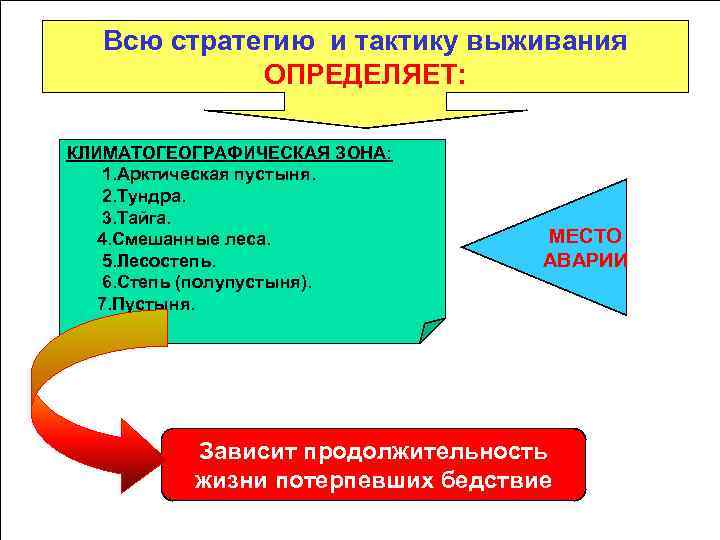 Всю стратегию и тактику выживания ОПРЕДЕЛЯЕТ:

КЛИМАТОГЕОГРАФИЧЕСКАЯ ЗОНА:
1.Арктическая пустыня.
2.Тундра.
3.Тайга.
4.Смешанные леса.
5.Лесостепь.
6.Степь (полупустыня).
7.Пустыня.

МЕСТО АВАРИИ

Зависит продолжительность жизни потерпевших бедствие